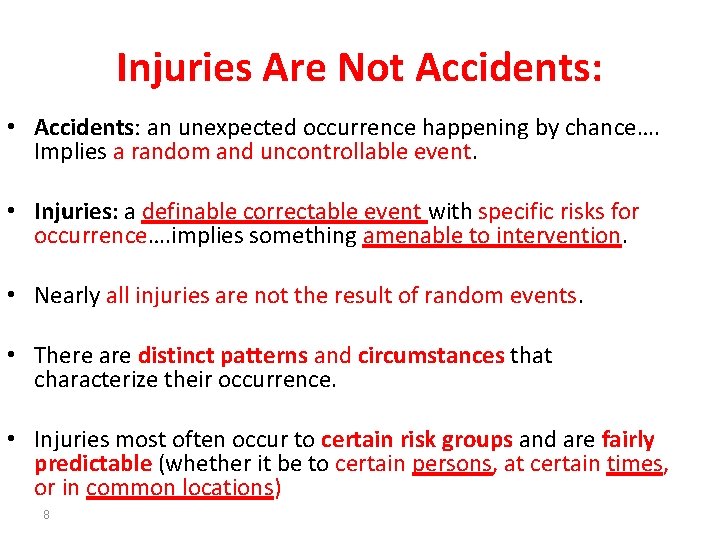 Injuries Are Not Accidents:

• Accidents: an unexpected occurrence happening by chance…. Implies a random and uncontrollable event.

• Injuries: a definable correctable event with specific risks for occurrence….implies something amenable to intervention.

• Nearly all injuries are not the result of random events.

• There are distinct patterns and circumstances that characterize their occurrence.

• Injuries most often occur to certain risk groups and are fairly predictable (whether it be to certain persons, at certain times, or in common locations)

8